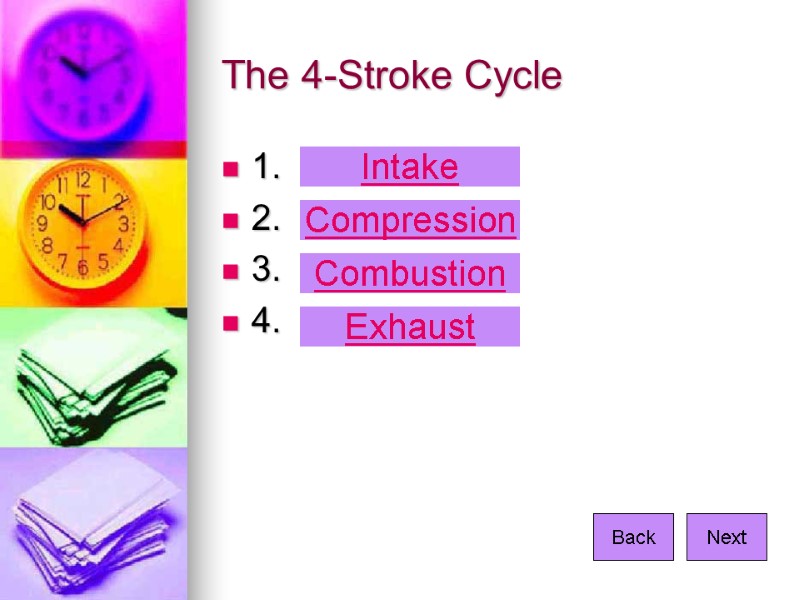 The 4-Stroke Cycle

1. Intake
2. Compression
3. Combustion
4. Exhaust

Back Next